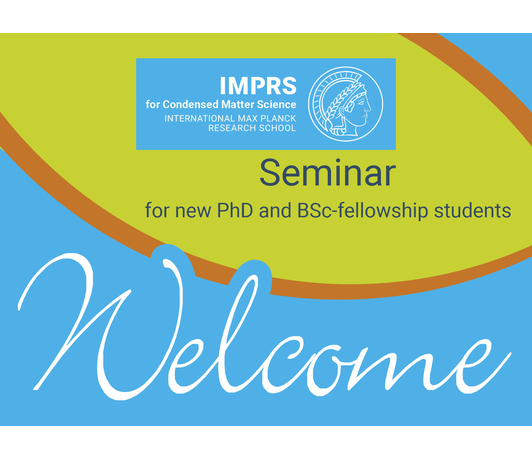 IMPRS
for Condensed Matter Science
INTERNATIONAL MAX PLANCK RESEARCH SCHOOL

Seminar
for new PhD and BSc-fellowship students

Welcome